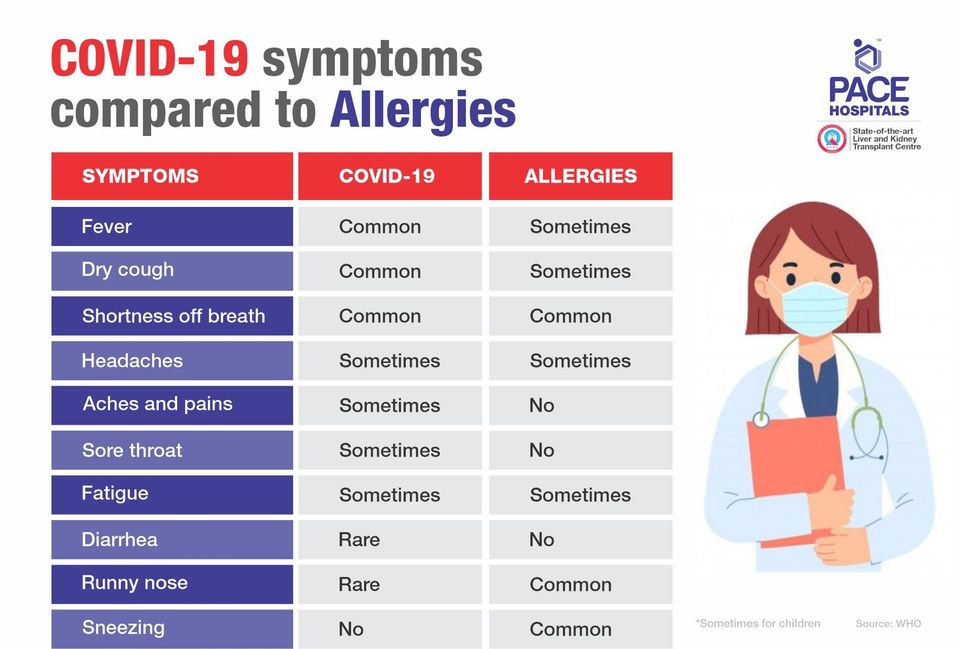 COVID-19 symptoms compared to Allergies

PACE HOSPITALS
State-of-the-art Liver and Kidney Transplant Centre

| SYMPTOMS | COVID-19 | ALLERGIES |
|---|---|---|
| Fever | Common | Sometimes |
| Dry cough | Common | Sometimes |
| Shortness off breath | Common | Common |
| Headaches | Sometimes | Sometimes |
| Aches and pains | Sometimes | No |
| Sore throat | Sometimes | No |
| Fatigue | Sometimes | Sometimes |
| Diarrhea | Rare | No |
| Runny nose | Rare | Common |
| Sneezing | No | Common |

*Sometimes for children
Source: WHO